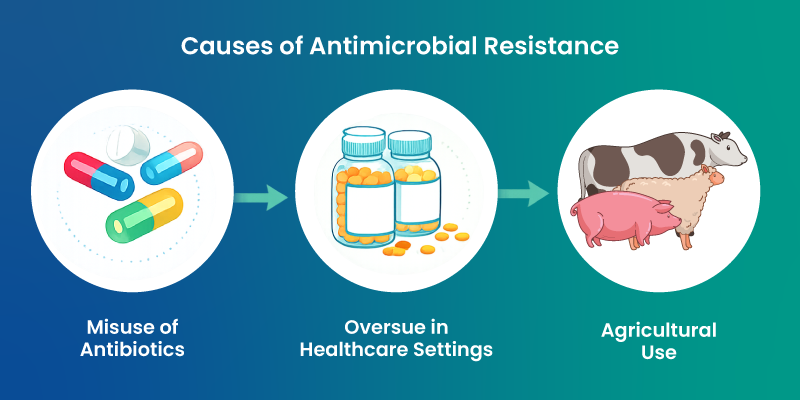 Causes of Antimicrobial Resistance

Misuse of Antibiotics

Oversue in Healthcare Settings

Agricultural Use